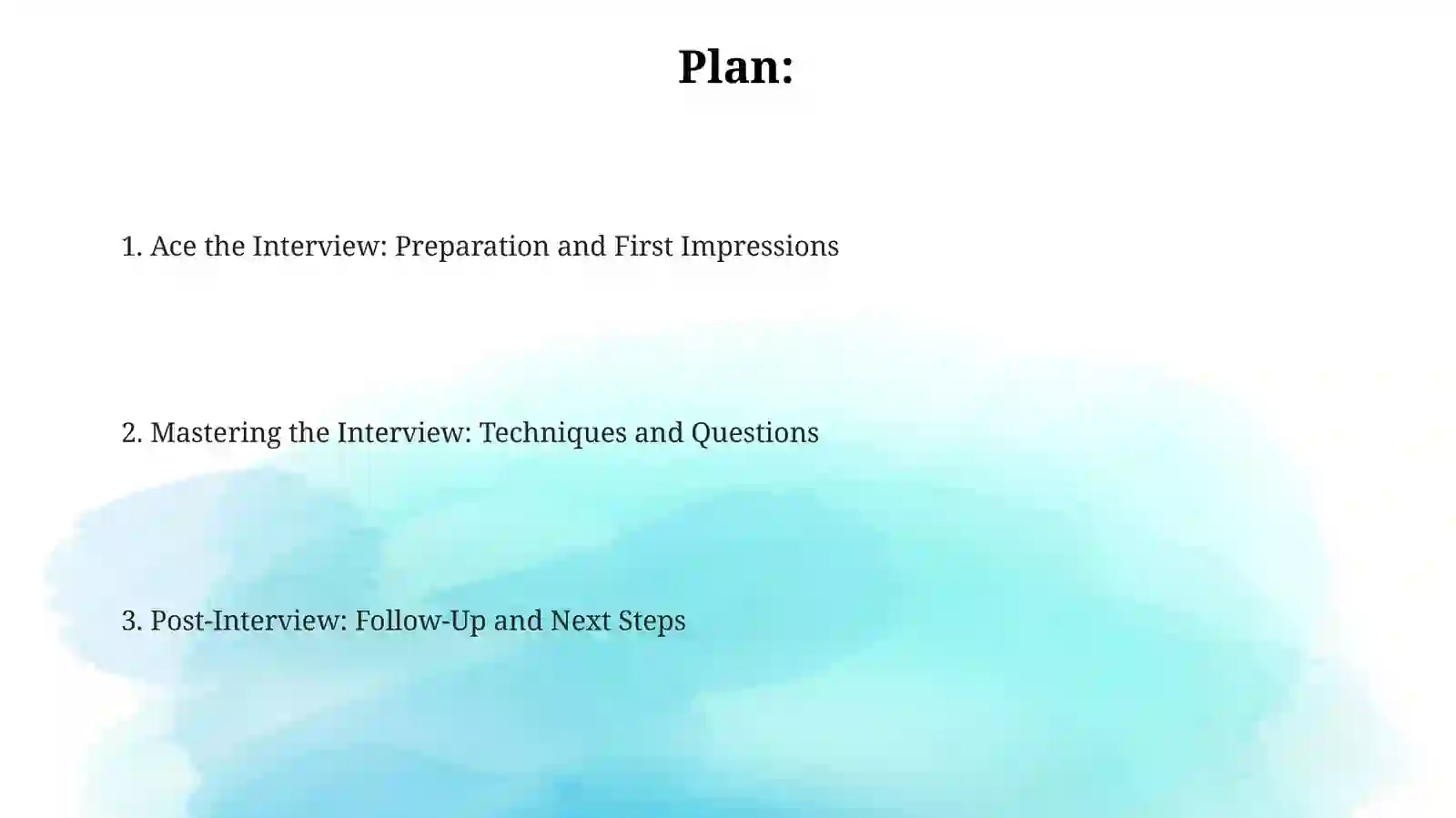 Plan:

1. Ace the Interview: Preparation and First Impressions

2. Mastering the Interview: Techniques and Questions

3. Post-Interview: Follow-Up and Next Steps